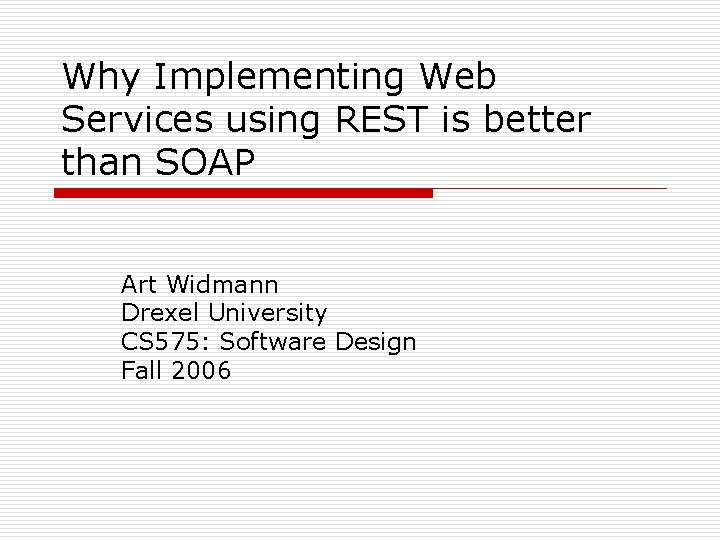 Why Implementing Web Services using REST is better than SOAP

Art Widmann
Drexel University
CS575: Software Design
Fall 2006